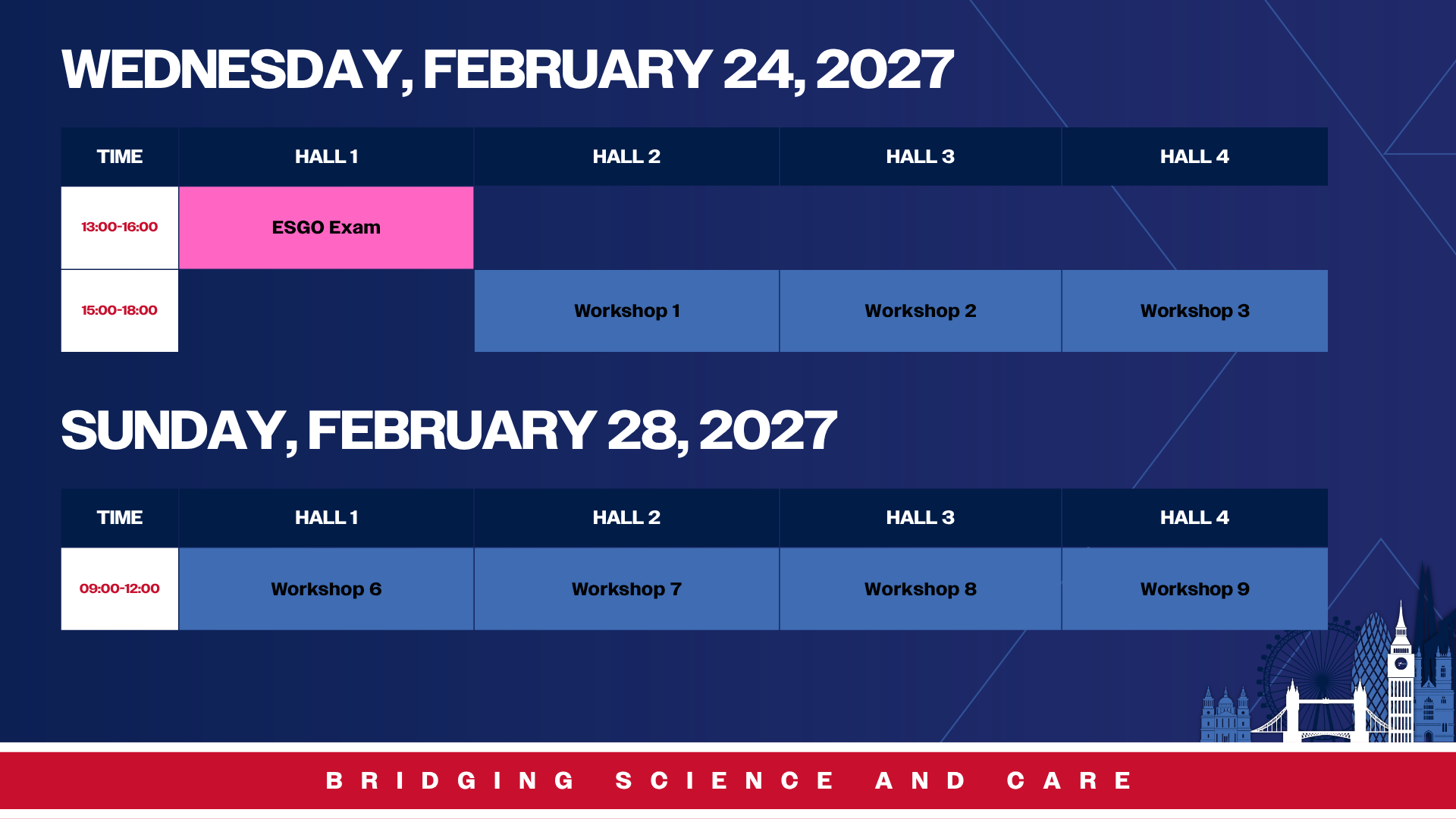 WEDNESDAY, FEBRUARY 24, 2027

| TIME | HALL 1 | HALL 2 | HALL 3 | HALL 4 |
|---|---|---|---|---|
| 13:00-16:00 | ESGO Exam | | | |
| 15:00-18:00 | | Workshop 1 | Workshop 2 | Workshop 3 |

SUNDAY, FEBRUARY 28, 2027

| TIME | HALL 1 | HALL 2 | HALL 3 | HALL 4 |
|---|---|---|---|---|
| 09:00-12:00 | Workshop 6 | Workshop 7 | Workshop 8 | Workshop 9 |

BRIDGING SCIENCE AND CARE